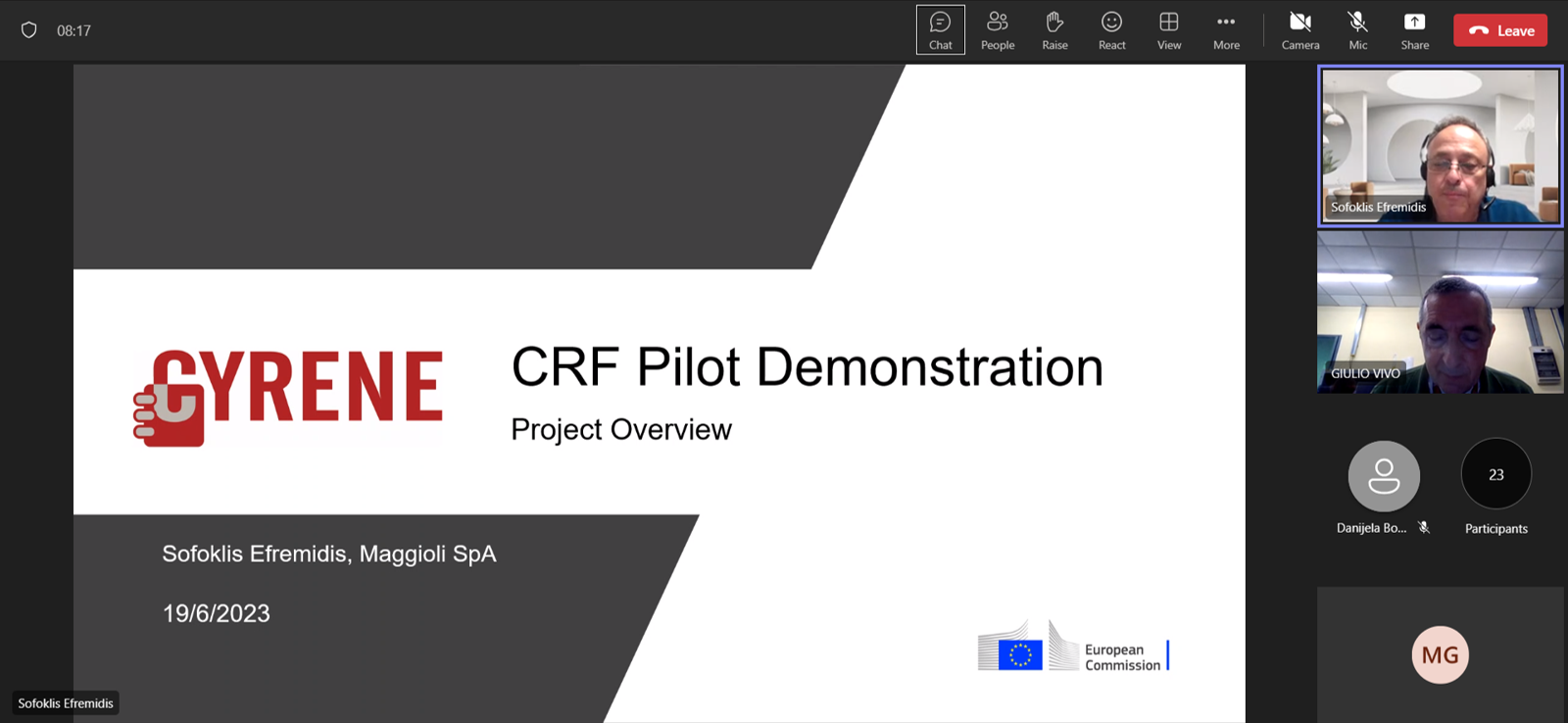 08:17

Chat People Raise React View More Camera Mic Share Leave

CYRENE

CRF Pilot Demonstration

Project Overview

Sofoklis Efremidis, Maggioli SpA

19/6/2023

European Commission

Sofoklis Efremidis

Sofoklis Efremidis

GIULIO VIVO

Danijela Bo...

23

Participants

MG